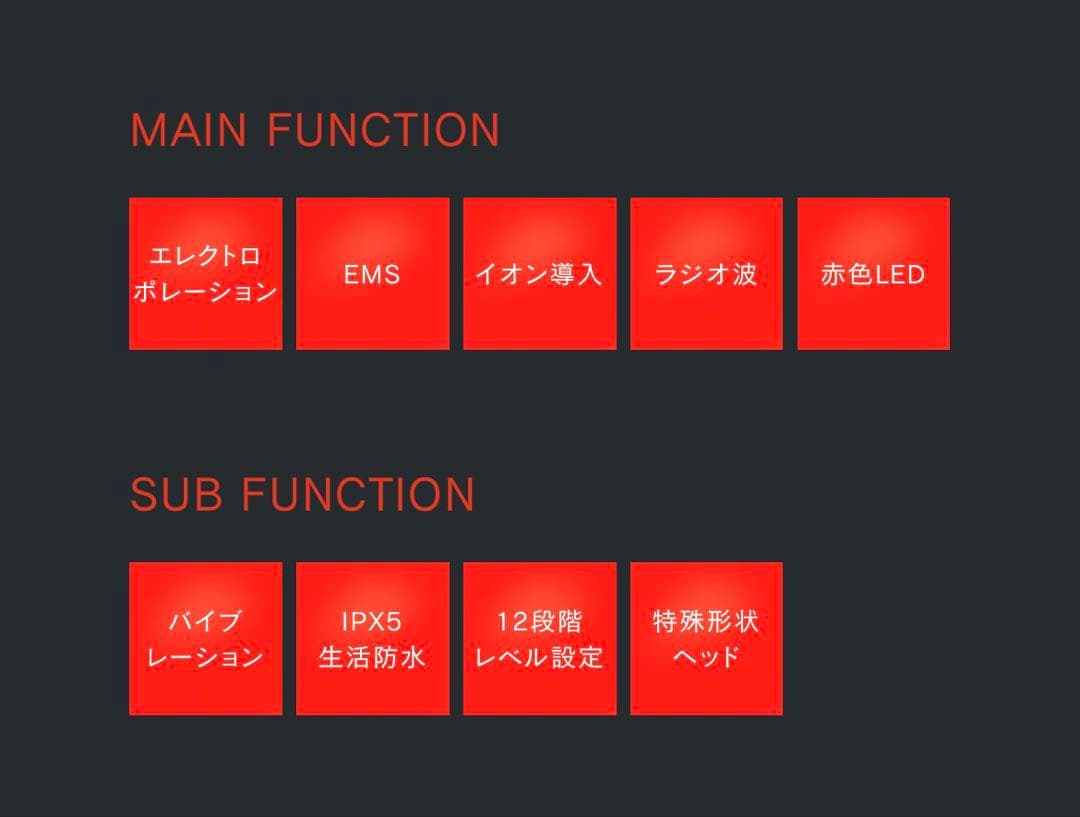 MAIN FUNCTION

エレクトロポレーション

EMS

イオン導入

ラジオ波

赤色LED

SUB FUNCTION

バイブレーション

IPX5
生活防水

12段階
レベル設定

特殊形状
ヘッド